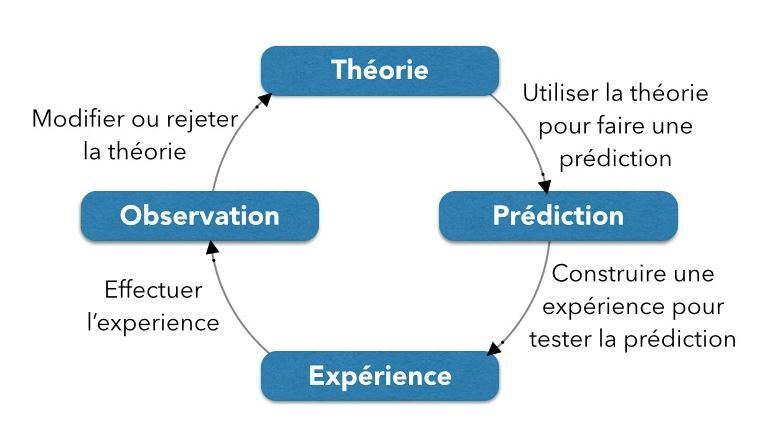 Théorie

Utiliser la théorie pour faire une prédiction

Prédiction

Construire une expérience pour tester la prédiction

Expérience

Effectuer l'experience

Observation

Modifier ou rejeter la théorie